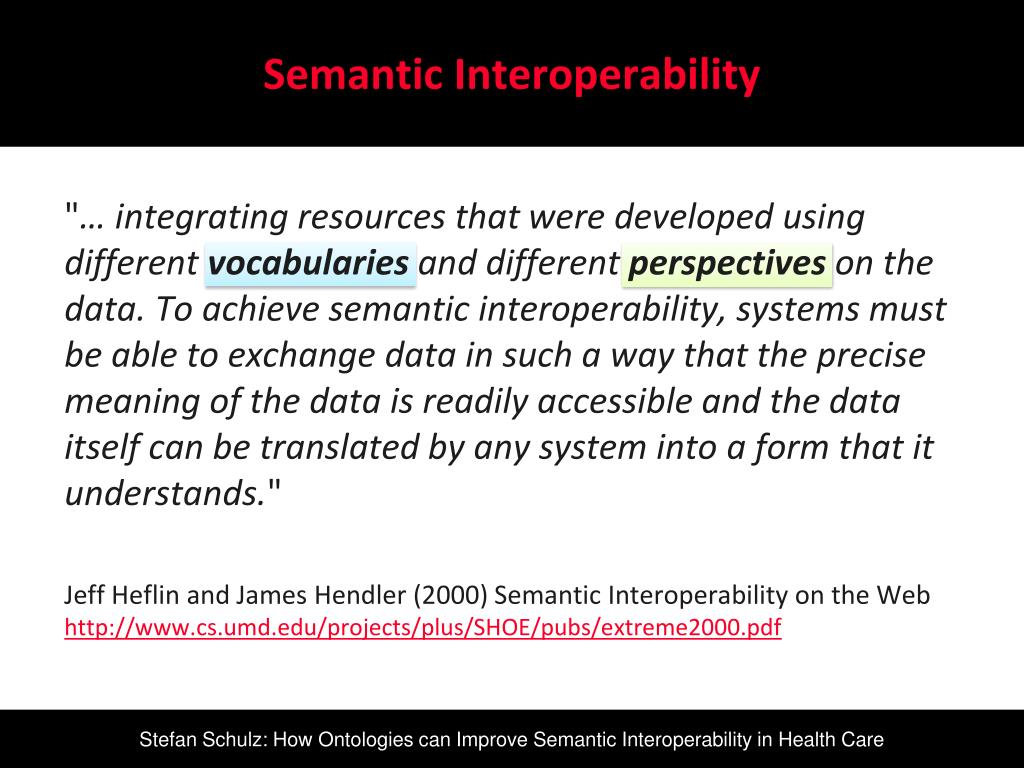 Semantic Interoperability

"… integrating resources that were developed using different vocabularies and different perspectives on the data. To achieve semantic interoperability, systems must be able to exchange data in such a way that the precise meaning of the data is readily accessible and the data itself can be translated by any system into a form that it understands."

Jeff Heflin and James Hendler (2000) Semantic Interoperability on the Web
http://www.cs.umd.edu/projects/plus/SHOE/pubs/extreme2000.pdf

Stefan Schulz: How Ontologies can Improve Semantic Interoperability in Health Care